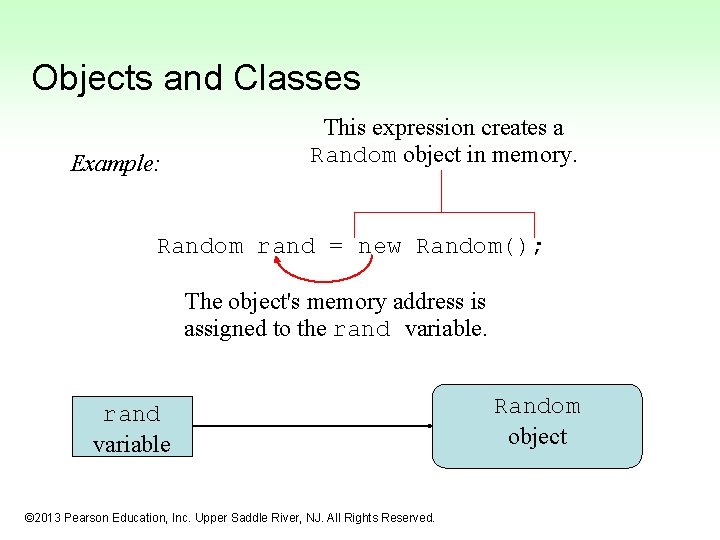 Objects and Classes

Example:

This expression creates a Random object in memory.

Random rand = new Random();

The object's memory address is assigned to the rand variable.

rand variable

Random object

©2013 Pearson Education, Inc. Upper Saddle River, NJ. All Rights Reserved.